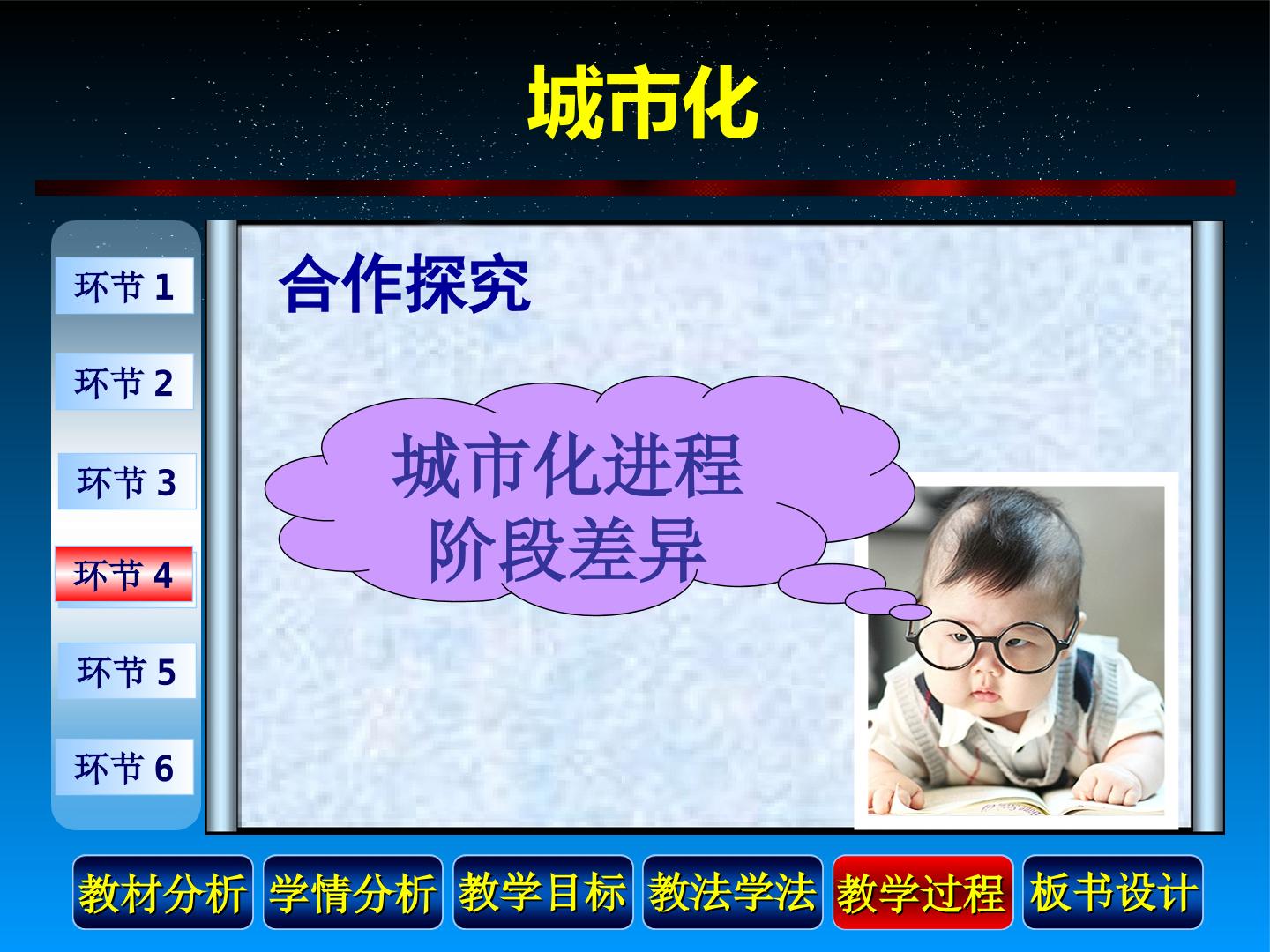 城市化

环节 1

环节 2

环节 3

环节 4

环节 5

环节 6

合作探究

城市化进程
阶段差异

教材分析 学情分析 教学目标 教法学法 教学过程 板书设计